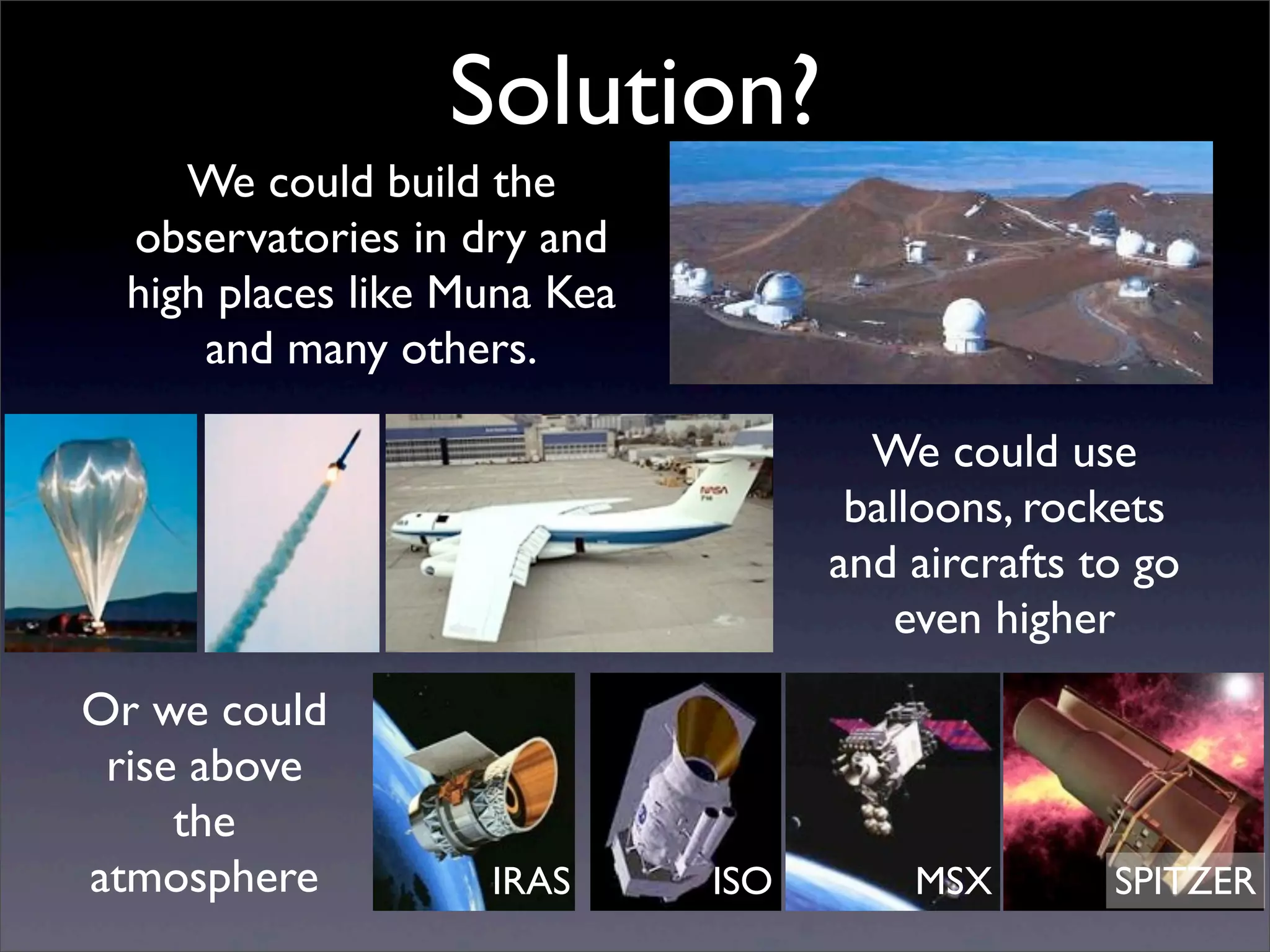 Solution?

We could build the observatories in dry and high places like Muna Kea and many others.

NASA

We could use balloons, rockets and aircrafts to go even higher

Or we could rise above the atmosphere

IRAS

ISO

MSX

SPITZER